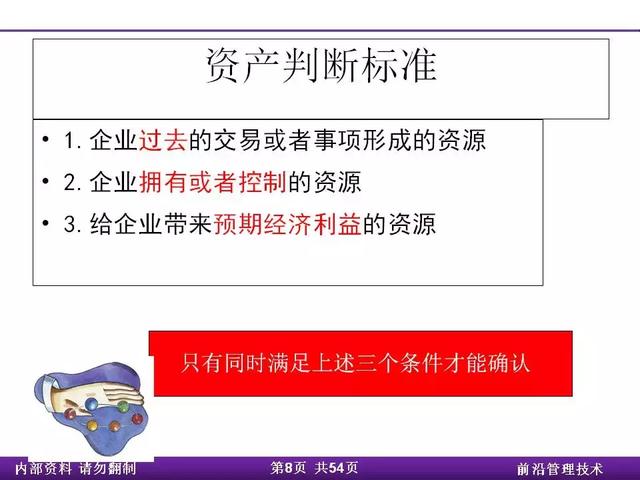 资产判断标准

• 1. 企业过去的交易或者事项形成的资源
• 2. 企业拥有或者控制的资源
• 3. 给企业带来预期经济利益的资源

只有同时满足上述三个条件才能确认

内部资料 请勿翻制 第8页 共54页 前沿管理技术